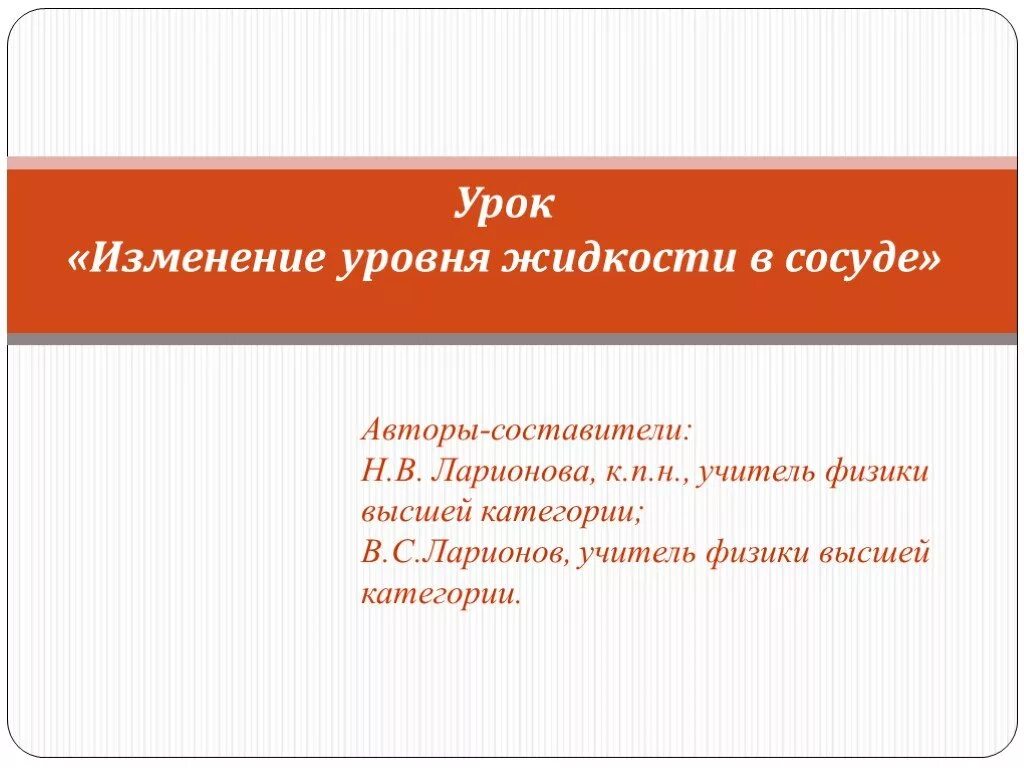 Урок
«Изменение уровня жидкости в сосуде»

Авторы-составители:
Н.В. Ларионова, к.п.н., учитель физики высшей категории;
В.С.Ларионов, учитель физики высшей категории.